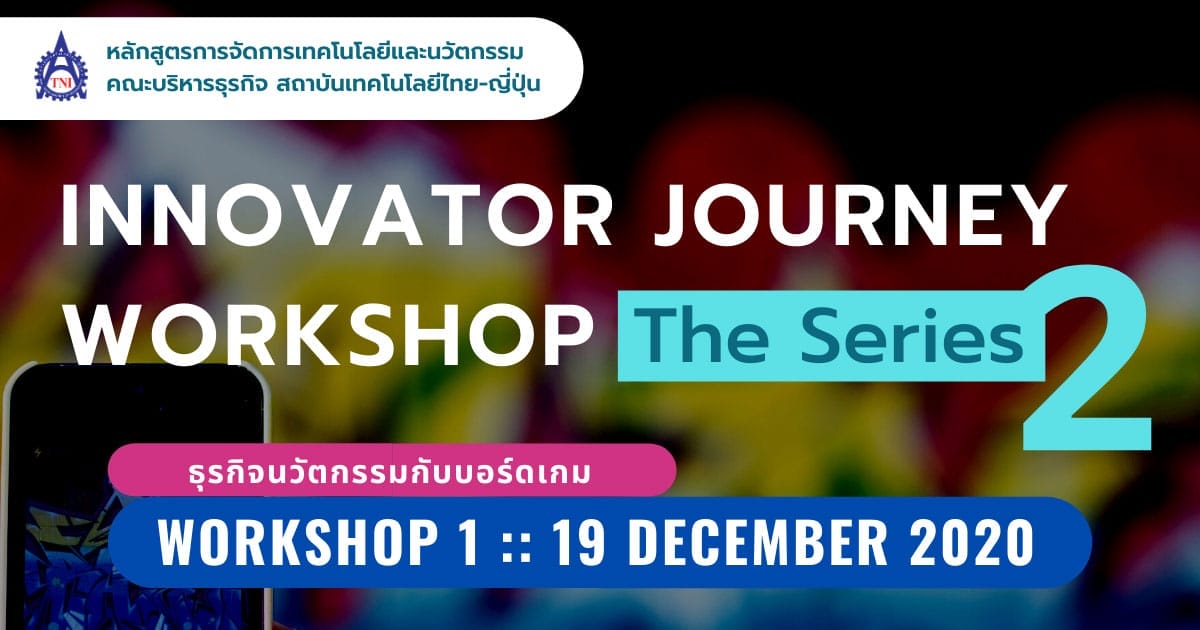 TNI

หลักสูตรการจัดการเทคโนโลยีและนวัตกรรม
คณะบริหารธุรกิจ สถาบันเทคโนโลยีไทย-ญี่ปุ่น

INNOVATOR JOURNEY WORKSHOP The Series 2

ธุรกิจนวัตกรรมกับบอร์ดเกม

WORKSHOP 1 :: 19 DECEMBER 2020